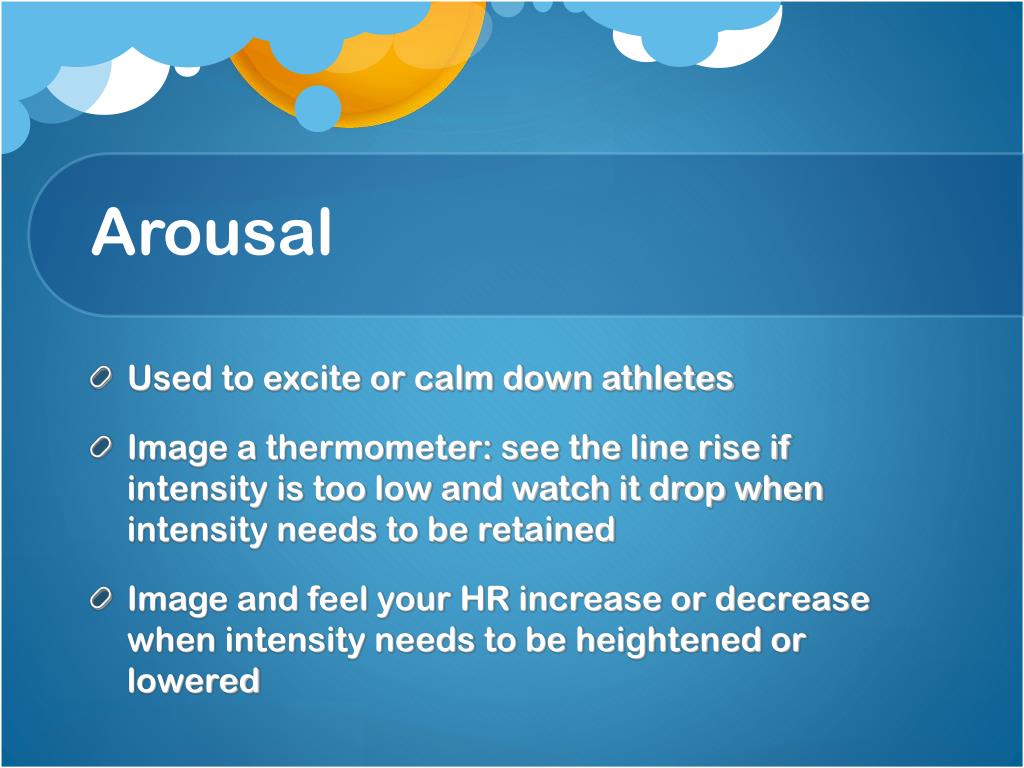 Arousal

Used to excite or calm down athletes

Image a thermometer: see the line rise if intensity is too low and watch it drop when intensity needs to be retained

Image and feel your HR increase or decrease when intensity needs to be heightened or lowered